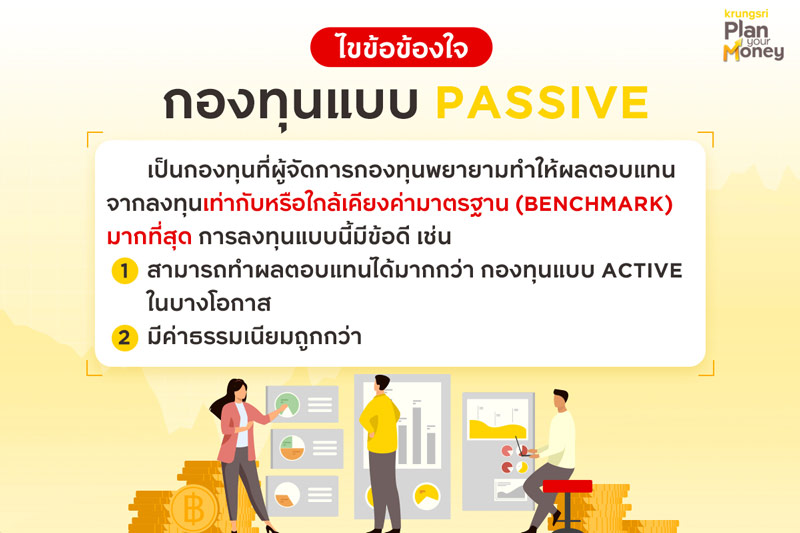 krungsri Plan your Money

ไขข้อข้องใจ

กองทุนแบบ PASSIVE

เป็นกองทุนที่ผู้จัดการกองทุนพยายามทำให้ผลตอบแทนจากลงทุนเท่ากับหรือใกล้เคียงค่ามาตรฐาน (BENCHMARK) มากที่สุด การลงทุนแบบนี้มีข้อดี เช่น

1 สามารถทำผลตอบแทนได้มากกว่า กองทุนแบบ ACTIVE ในบางโอกาส

2 มีค่าธรรมเนียมถูกกว่า